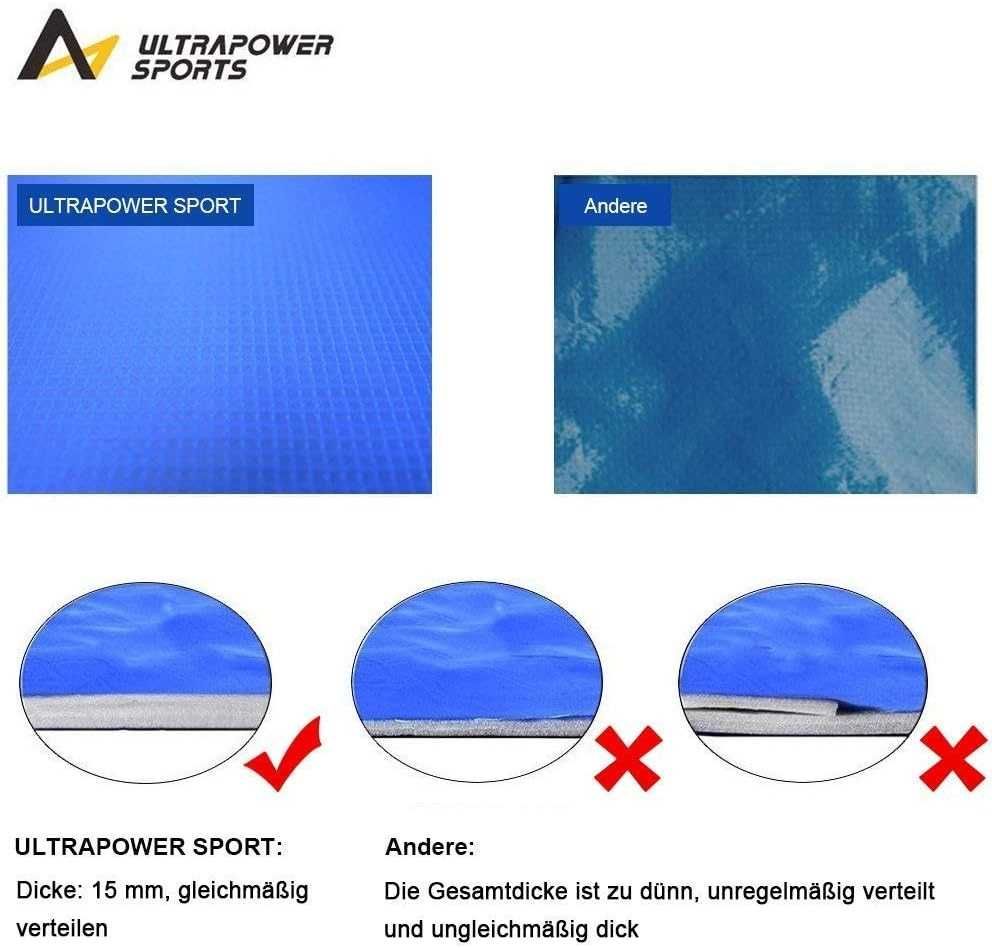 ULTRAPOWER SPORTS

ULTRAPOWER SPORT

Andere

ULTRAPOWER SPORT:

Dicke: 15 mm, gleichmäßig verteilen

Andere:

Die Gesamtdicke ist zu dünn, unregelmäßig verteilt und ungleichmäßig dick